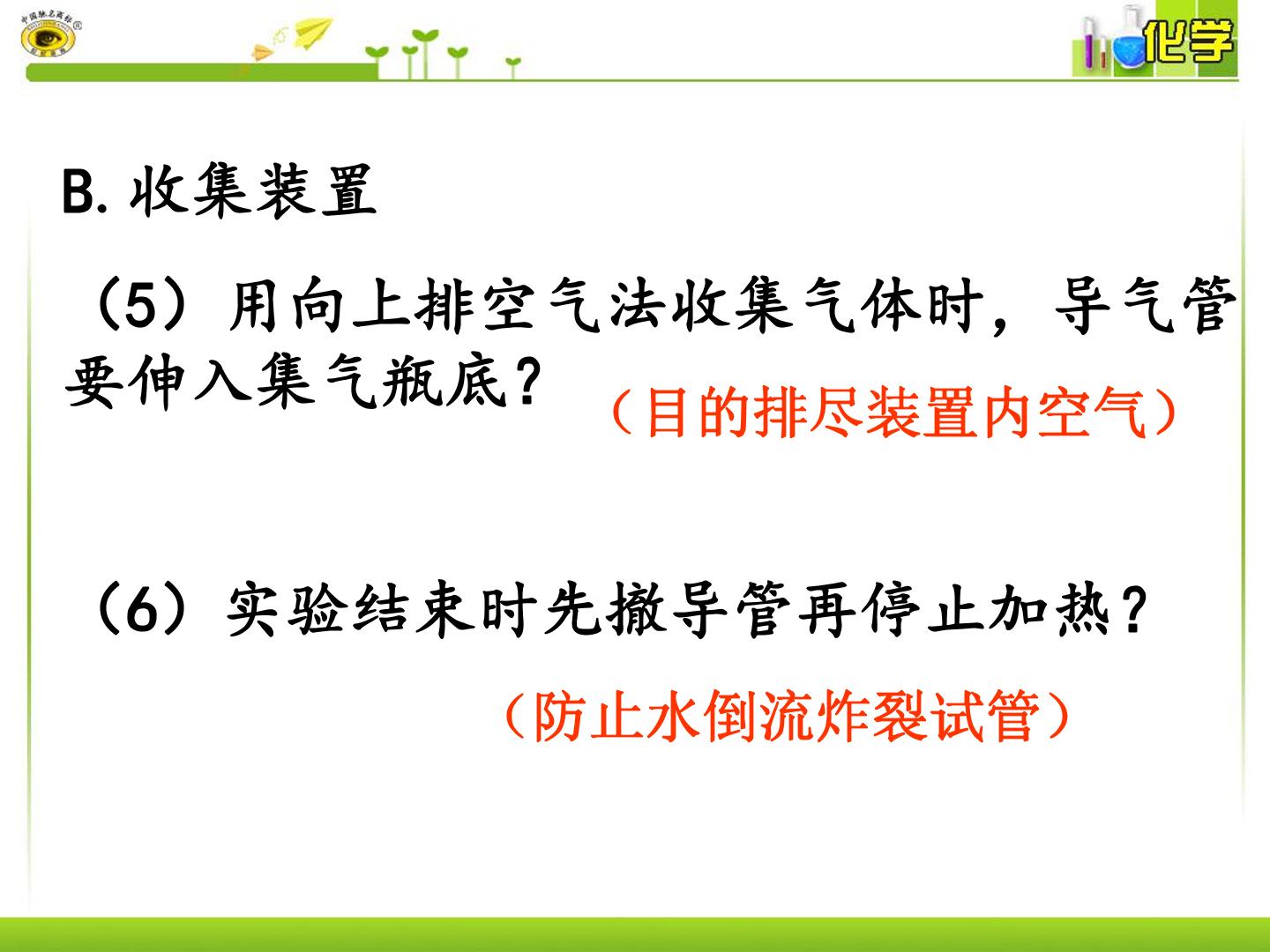 化学

B.收集装置

（5）用向上排空气法收集气体时，导气管要伸入集气瓶底？

（目的排尽装置内空气）

（6）实验结束时先撤导管再停止加热？

（防止水倒流炸裂试管）